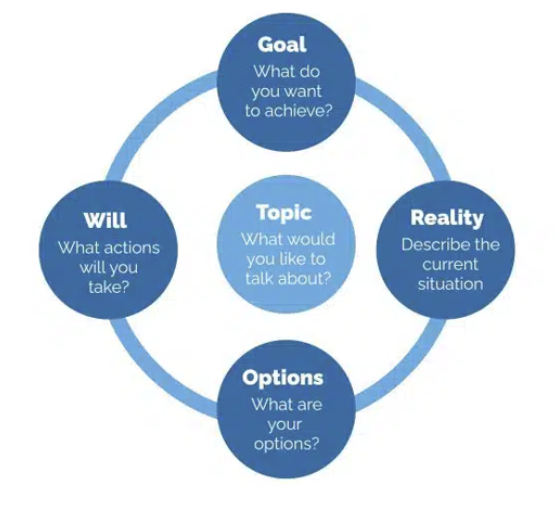 Goal
What do you want to achieve?

Will
What actions will you take?

Topic
What would you like to talk about?

Reality
Describe the current situation

Options
What are your options?